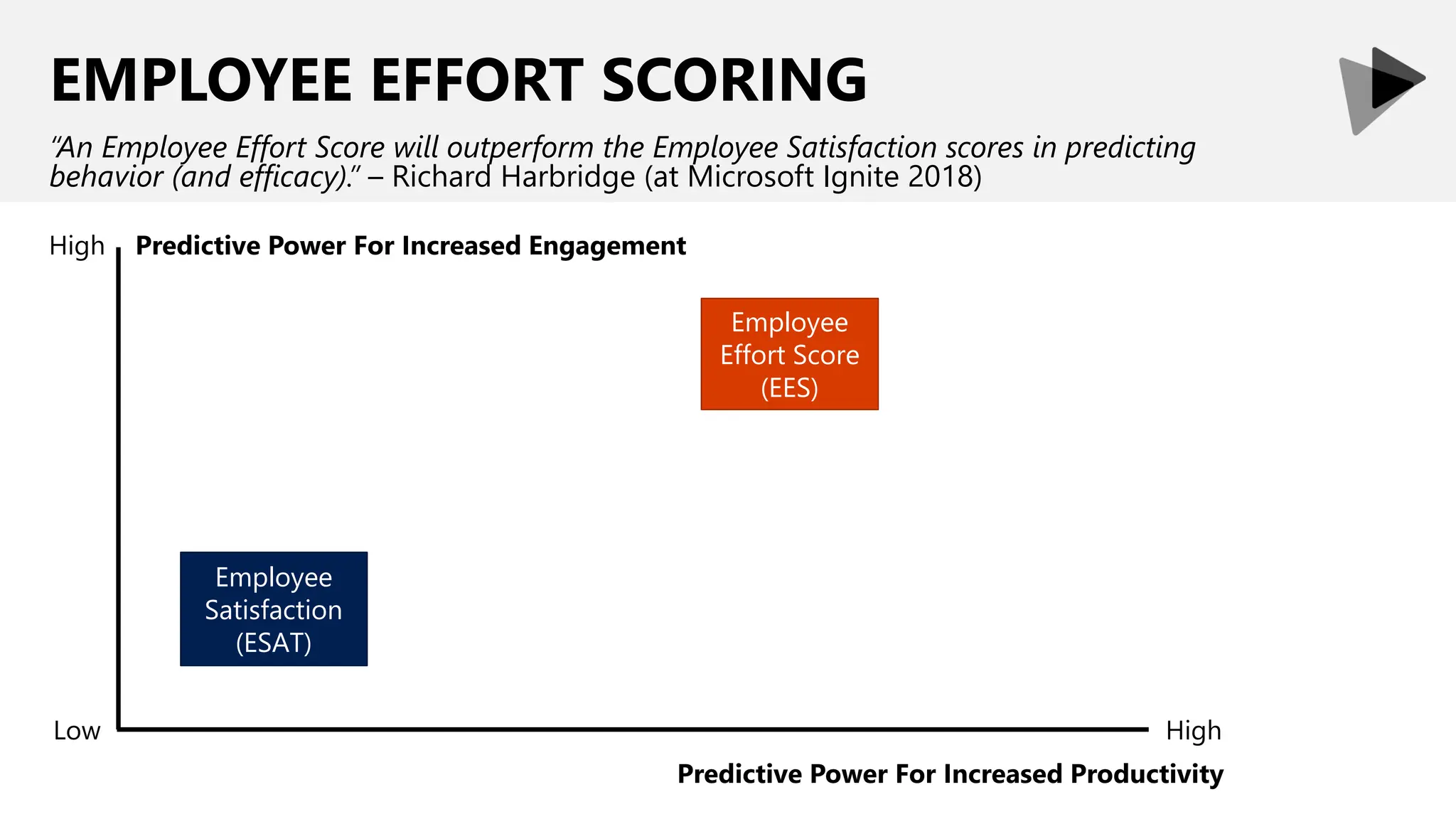 EMPLOYEE EFFORT SCORING

"An Employee Effort Score will outperform the Employee Satisfaction scores in predicting behavior (and efficacy)." – Richard Harbridge (at Microsoft Ignite 2018)

High

Predictive Power For Increased Engagement

Employee Effort Score (EES)

Employee Satisfaction (ESAT)

Low

High

Predictive Power For Increased Productivity